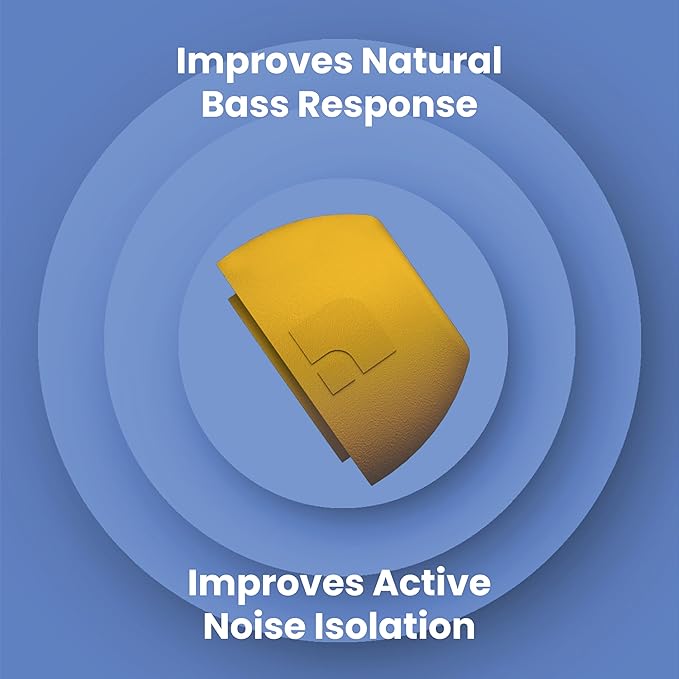 Improves Natural Bass Response

Improves Active Noise Isolation